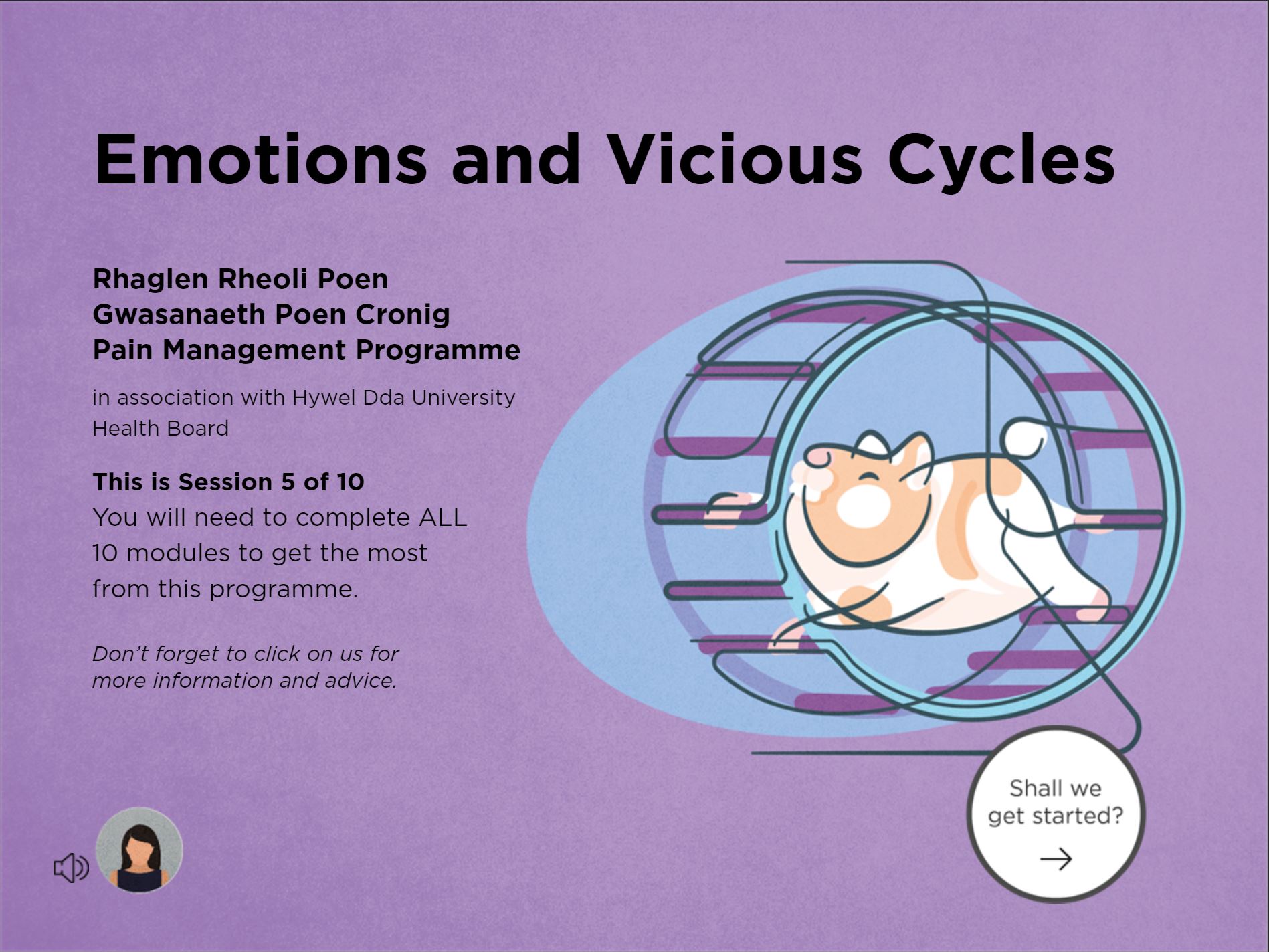 Emotions and Vicious Cycles

Rhaglen Rheoli Poen
Gwasanaeth Poen Cronig
Pain Management Programme

in association with Hywel Dda University Health Board

This is Session 5 of 10
You will need to complete ALL 10 modules to get the most from this programme.

Don't forget to click on us for more information and advice.

Shall we get started?